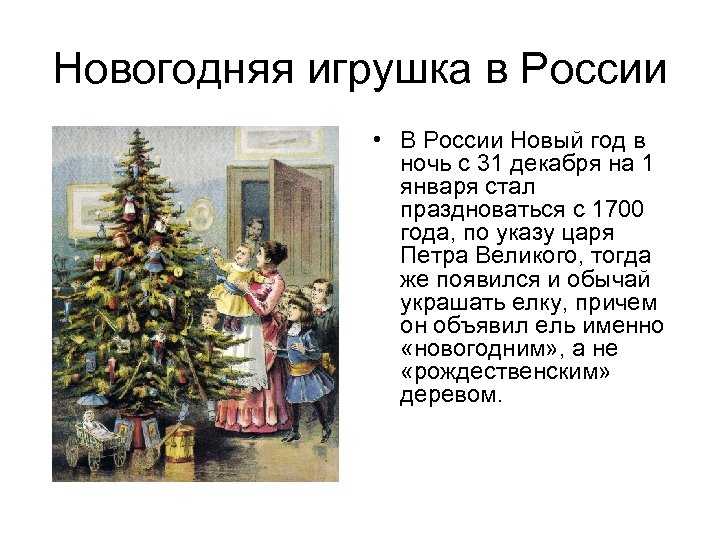 Новогодняя игрушка в России

• В России Новый год в ночь с 31 декабря на 1 января стал праздноваться с 1700 года, по указу царя Петра Великого, тогда же появился и обычай украшать елку, причем он объявил ель именно «новогодним», а не «рождественским» деревом.